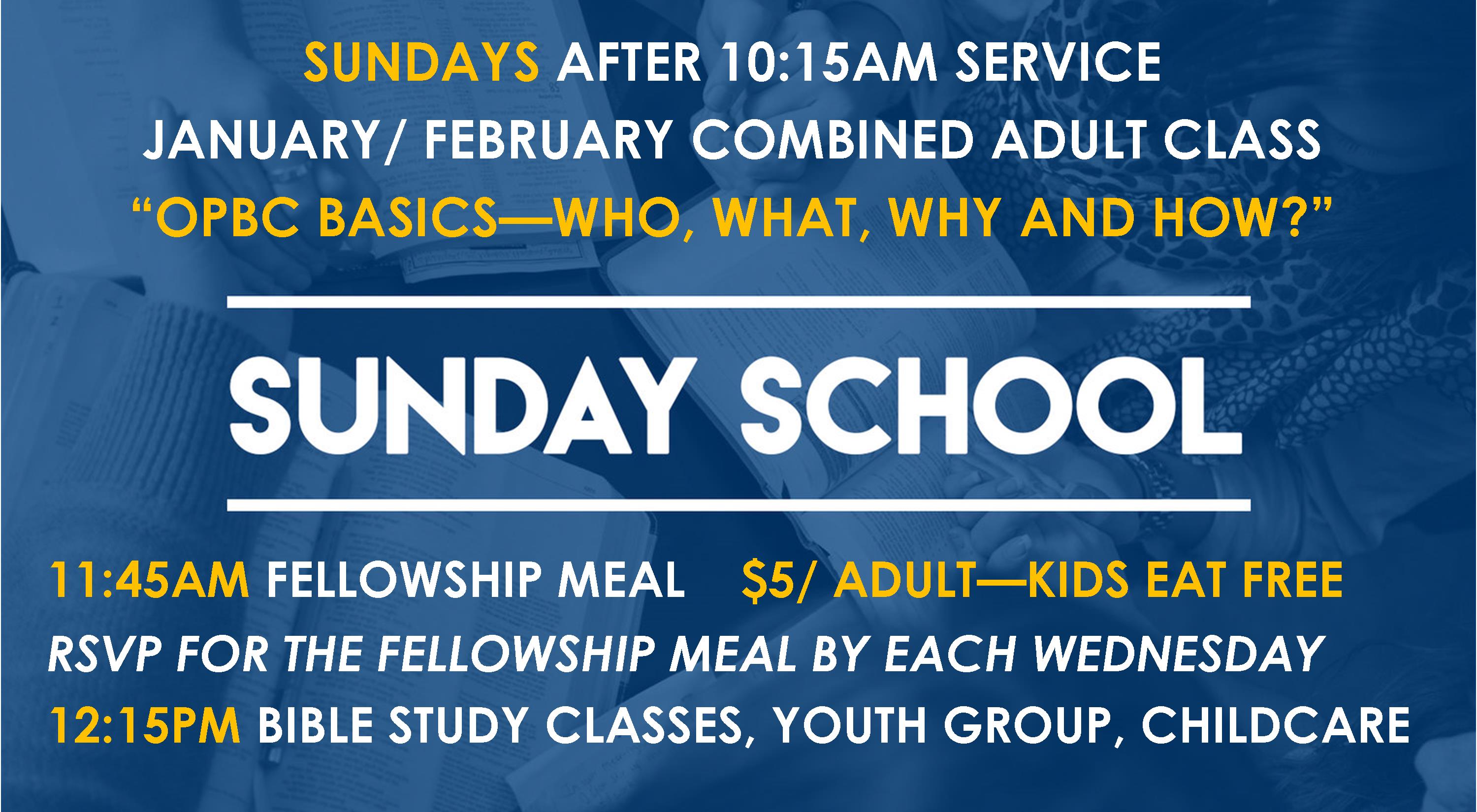 SUNDAYS AFTER 10:15AM SERVICE
JANUARY/ FEBRUARY COMBINED ADULT CLASS
“OPBC BASICS—WHO, WHAT, WHY AND HOW?”

SUNDAY SCHOOL

11:45AM FELLOWSHIP MEAL $5/ ADULT—KIDS EAT FREE
RSVP FOR THE FELLOWSHIP MEAL BY EACH WEDNESDAY
12:15PM BIBLE STUDY CLASSES, YOUTH GROUP, CHILDCARE